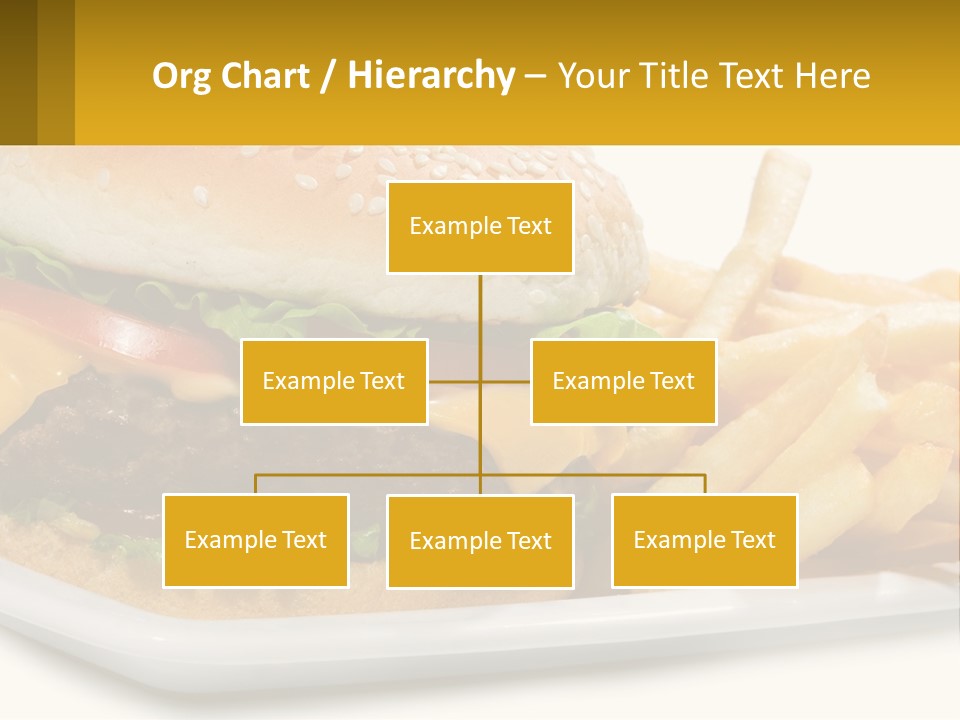 Org Chart / Hierarchy – Your Title Text Here

Example Text

Example Text

Example Text

Example Text

Example Text

Example Text